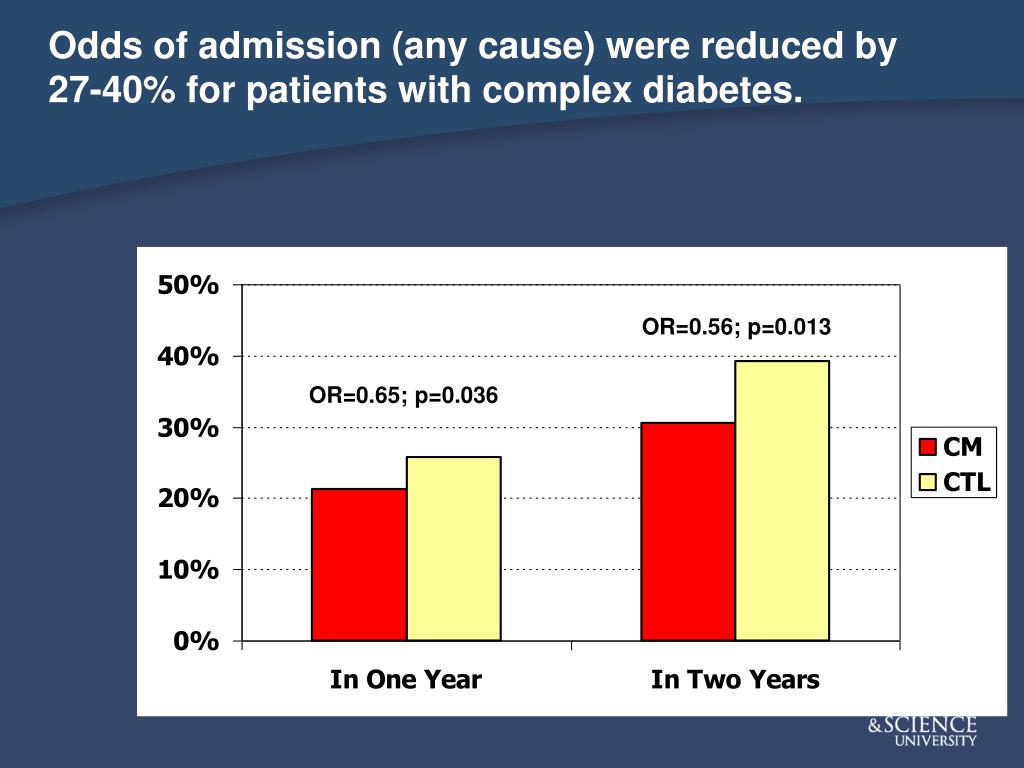 Odds of admission (any cause) were reduced by 27-40% for patients with complex diabetes.

50%
40%
30%
20%
10%
0%

OR=0.65; p=0.036

OR=0.56; p=0.013

CM
CTL

In One Year
In Two Years

&SCIENCE
UNIVERSITY